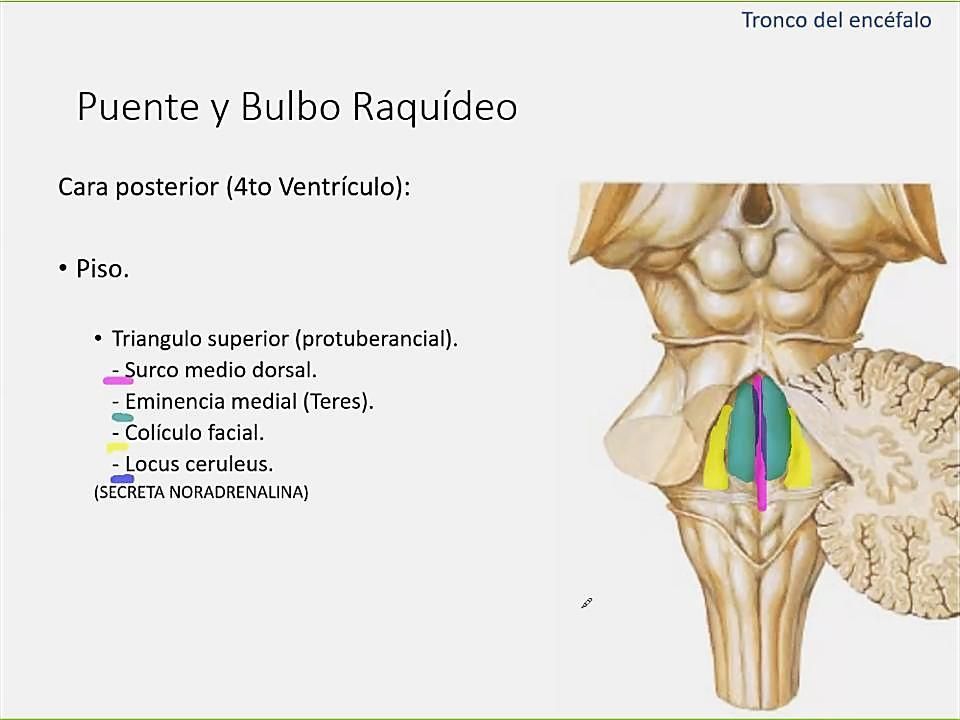 Tronco del encéfalo

Puente y Bulbo Raquídeo

Cara posterior (4to Ventrículo):

• Piso.

• Triangulo superior (protuberancial).
- Surco medio dorsal.
- Eminencia medial (Teres).
- Colículo facial.
- Locus ceruleus.
(SECRETA NORADRENALINA)